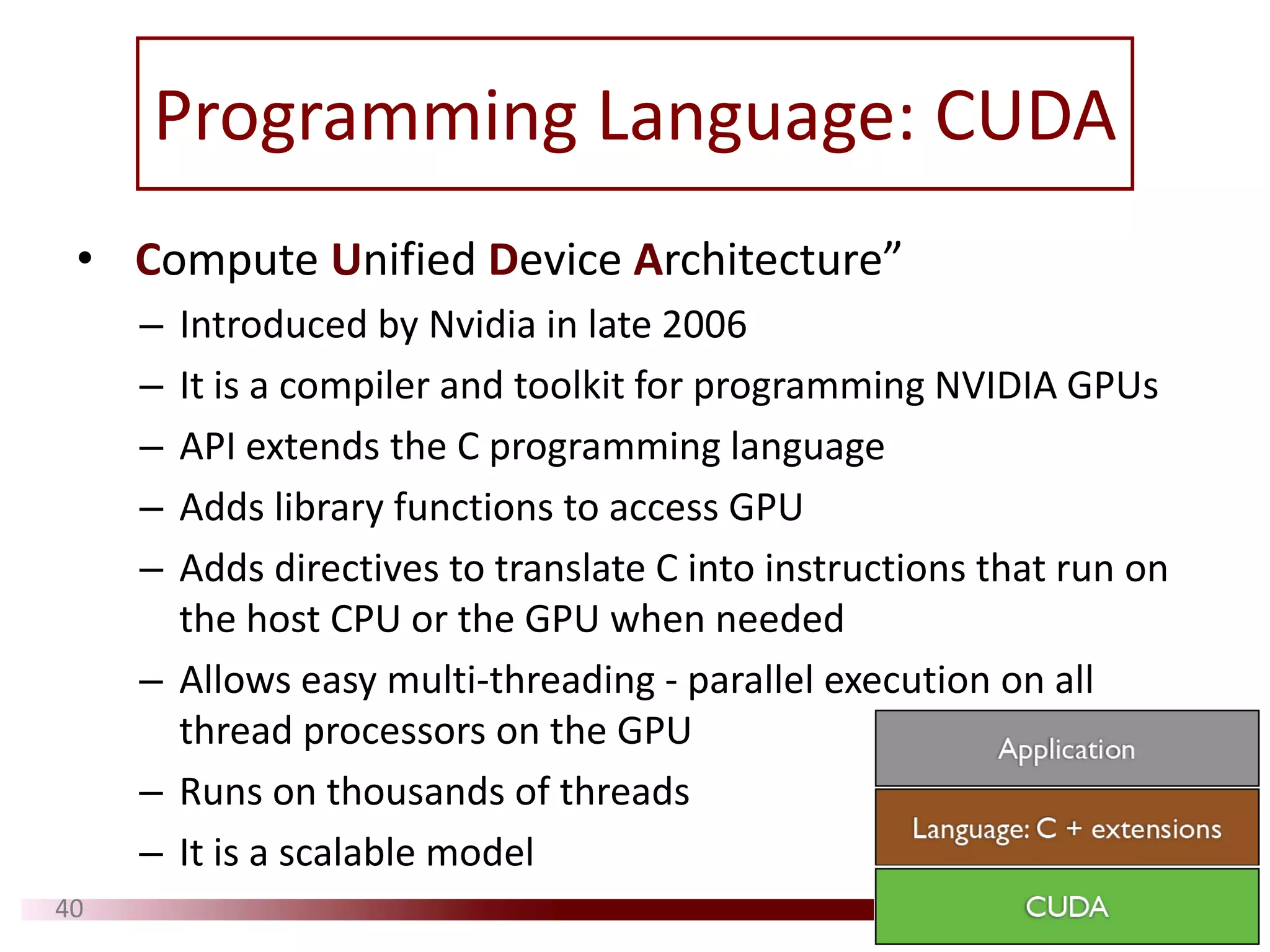 Programming Language: CUDA

• Compute Unified Device Architecture”

– Introduced by Nvidia in late 2006

– It is a compiler and toolkit for programming NVIDIA GPUs

– API extends the C programming language

– Adds library functions to access GPU

– Adds directives to translate C into instructions that run on the host CPU or the GPU when needed

– Allows easy multi-threading - parallel execution on all thread processors on the GPU

– Runs on thousands of threads

– It is a scalable model

Application

Language: C + extensions

CUDA

40